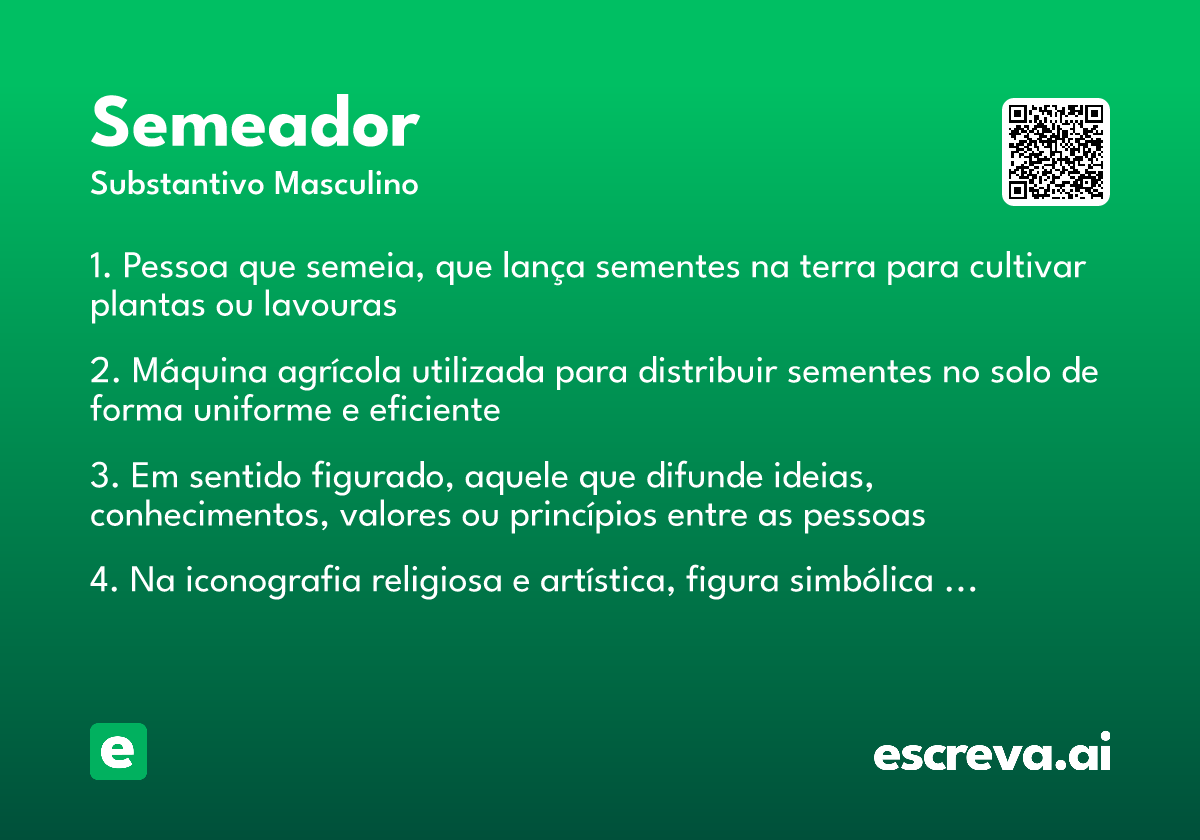 Semeador
Substantivo Masculino

1. Pessoa que semeia, que lança sementes na terra para cultivar plantas ou lavouras

2. Máquina agrícola utilizada para distribuir sementes no solo de forma uniforme e eficiente

3. Em sentido figurado, aquele que difunde ideias, conhecimentos, valores ou princípios entre as pessoas

4. Na iconografia religiosa e artística, figura simbólica …

e

escreva.ai